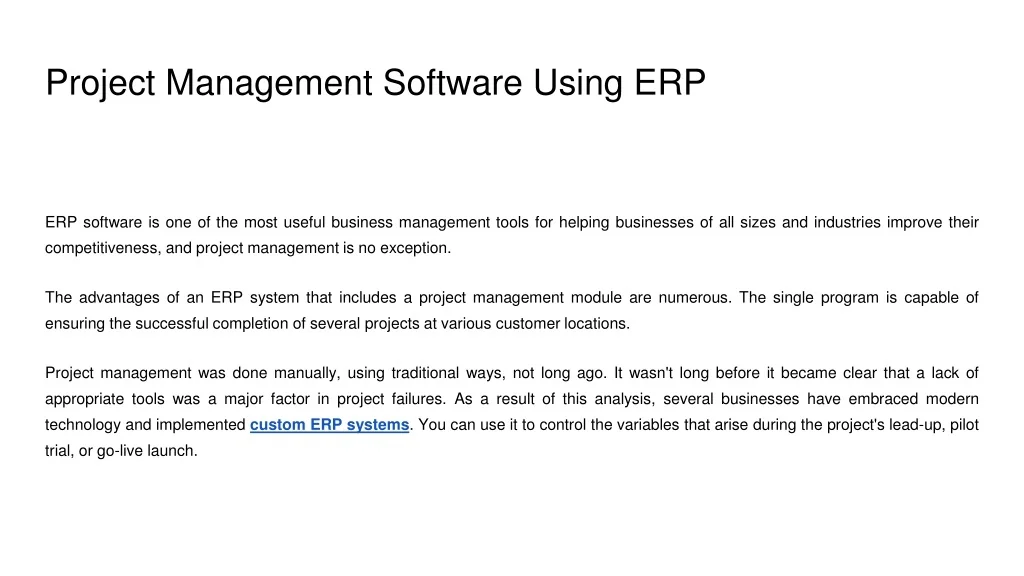 Project Management Software Using ERP

ERP software is one of the most useful business management tools for helping businesses of all sizes and industries improve their competitiveness, and project management is no exception.

The advantages of an ERP system that includes a project management module are numerous. The single program is capable of ensuring the successful completion of several projects at various customer locations.

Project management was done manually, using traditional ways, not long ago. It wasn't long before it became clear that a lack of appropriate tools was a major factor in project failures. As a result of this analysis, several businesses have embraced modern technology and implemented custom ERP systems. You can use it to control the variables that arise during the project's lead-up, pilot trial, or go-live launch.